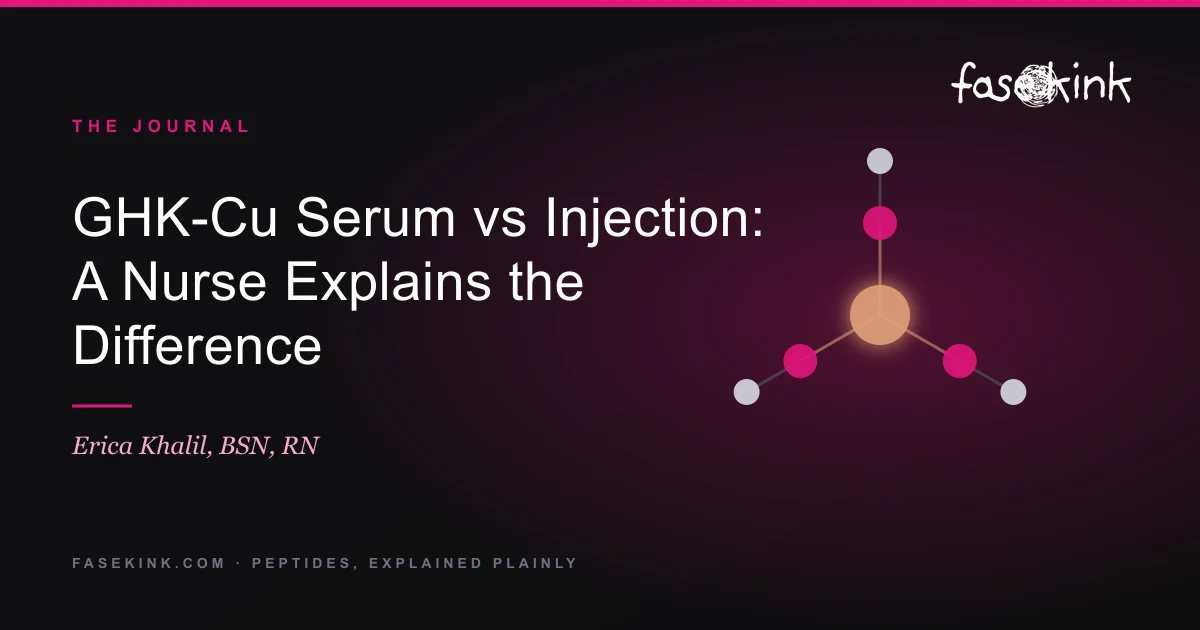 fasekink

THE JOURNAL

GHK-Cu Serum vs Injection: A Nurse Explains the Difference

Erica Khalil, BSN, RN

FASEKINK.COM · PEPTIDES, EXPLAINED PLAINLY